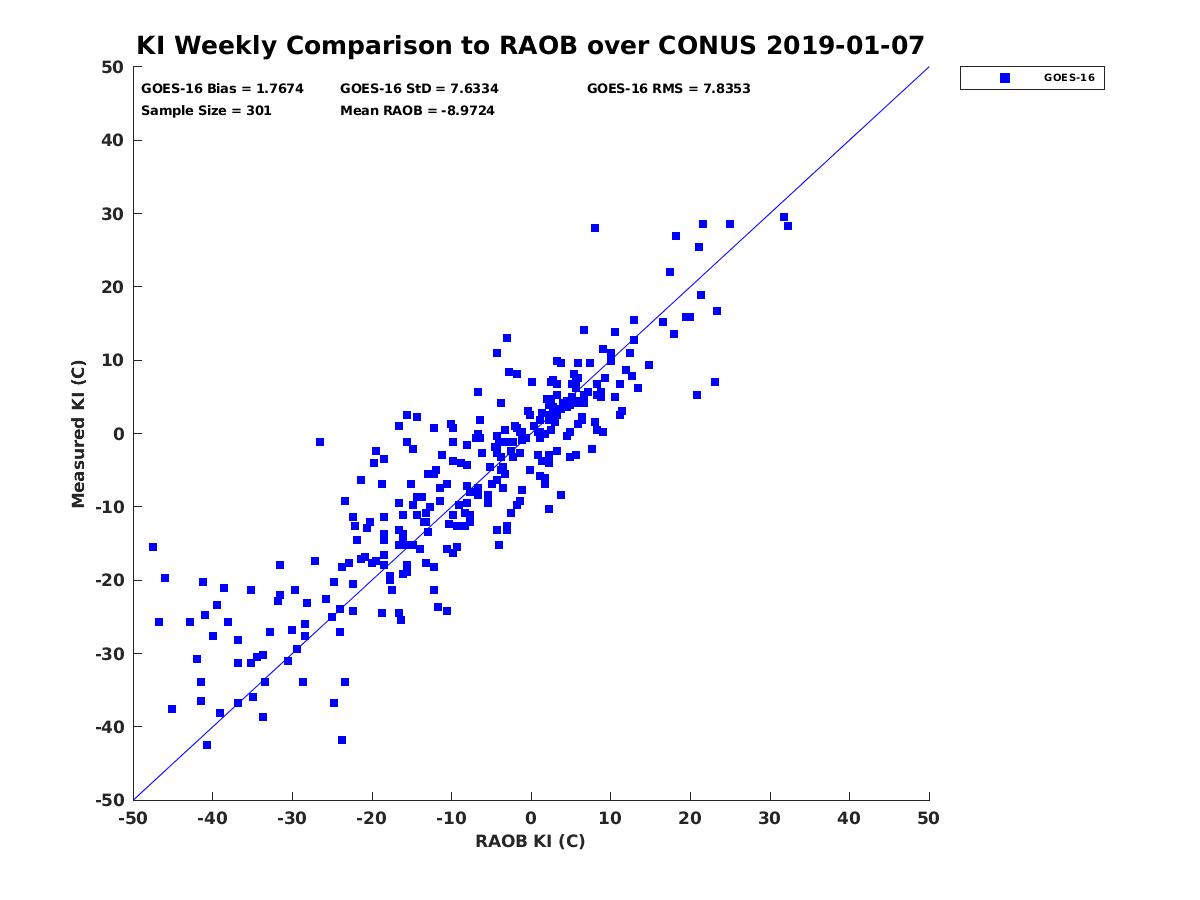 KI Weekly Comparison to RAOB over CONUS 2019-01-07

GOES-16 Bias = 1.7674
GOES-16 StD = 7.6334
GOES-16 RMS = 7.8353
Sample Size = 301
Mean RAOB = -8.9724

GOES-16

Measured KI (C)

50
40
30
20
10
0
-10
-20
-30
-40
-50

-50 -40 -30 -20 -10 0 10 20 30 40 50

RAOB KI (C)